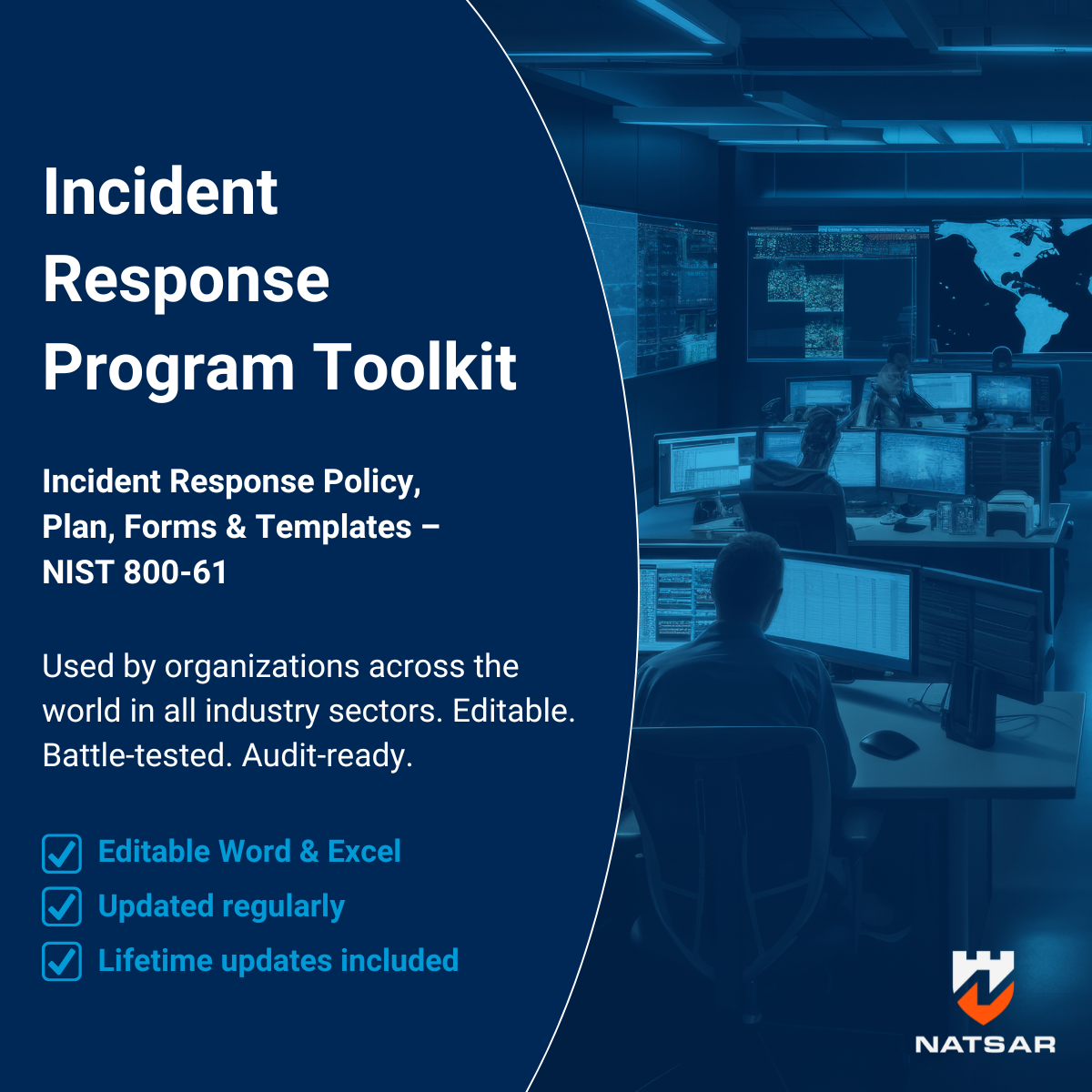 Incident Response Program Toolkit

Incident Response Policy, Plan, Forms & Templates – NIST 800-61

Used by organizations across the world in all industry sectors. Editable. Battle-tested. Audit-ready.

Editable Word & Excel
Updated regularly
Lifetime updates included

NATSAR